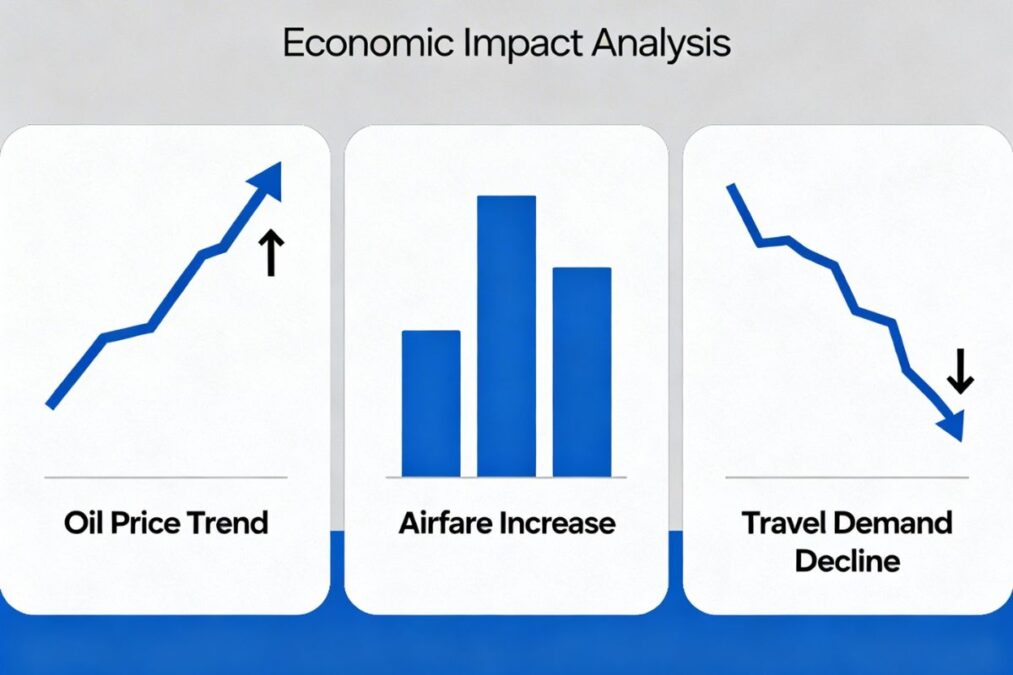 Economic Impact Analysis

Oil Price Trend

Airfare Increase

Travel Demand Decline